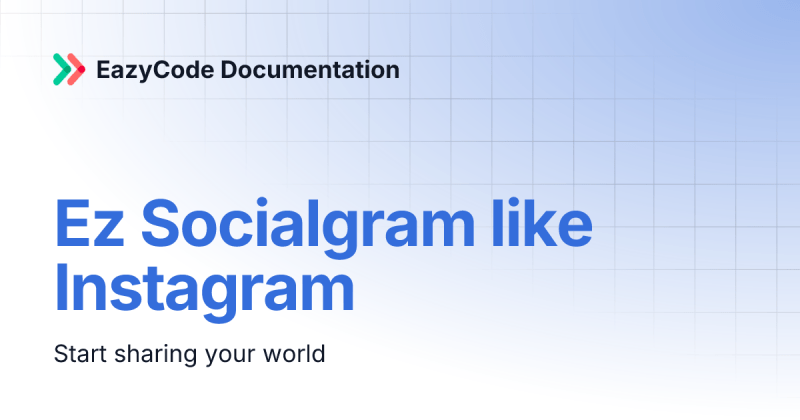 EazyCode Documentation

Ez Socialgram like Instagram

Start sharing your world